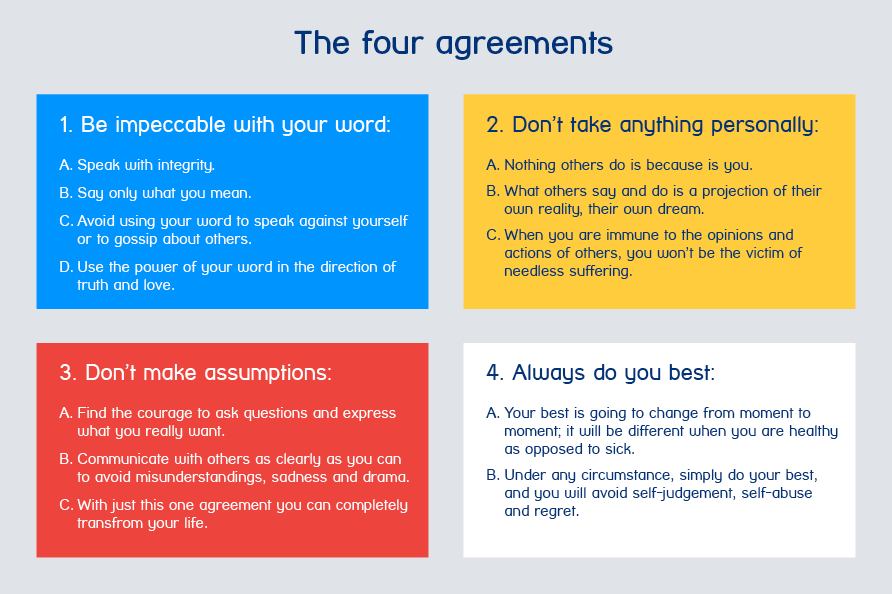 The four agreements

1. Be impeccable with your word:

A. Speak with integrity.

B. Say only what you mean.

C. Avoid using your word to speak against yourself or to gossip about others.

D. Use the power of your word in the direction of truth and love.

2. Don't take anything personally:

A. Nothing others do is because is you.

B. What others say and do is a projection of their own reality, their own dream.

C. When you are immune to the opinions and actions of others, you won't be the victim of needless suffering.

3. Don't make assumptions:

A. Find the courage to ask questions and express what you really want.

B. Communicate with others as clearly as you can to avoid misunderstandings, sadness and drama.

C. With just this one agreement you can completely transfrom your life.

4. Always do you best:

A. Your best is going to change from moment to moment; it will be different when you are healthy as opposed to sick.

B. Under any circumstance, simply do your best, and you will avoid self-judgement, self-abuse and regret.